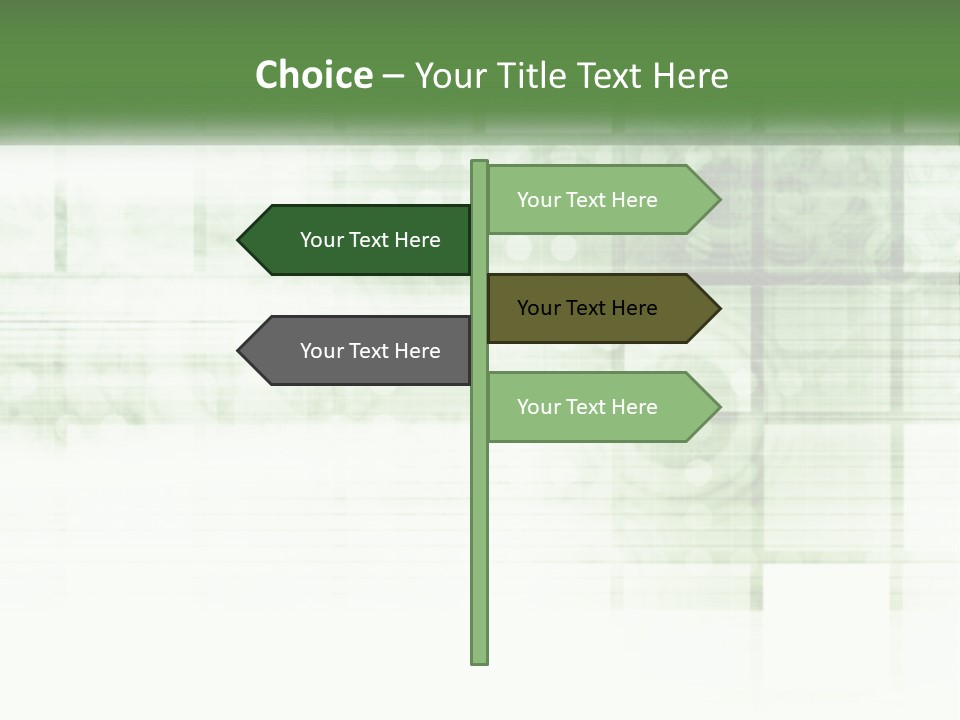 Choice – Your Title Text Here

Your Text Here

Your Text Here

Your Text Here

Your Text Here

Your Text Here